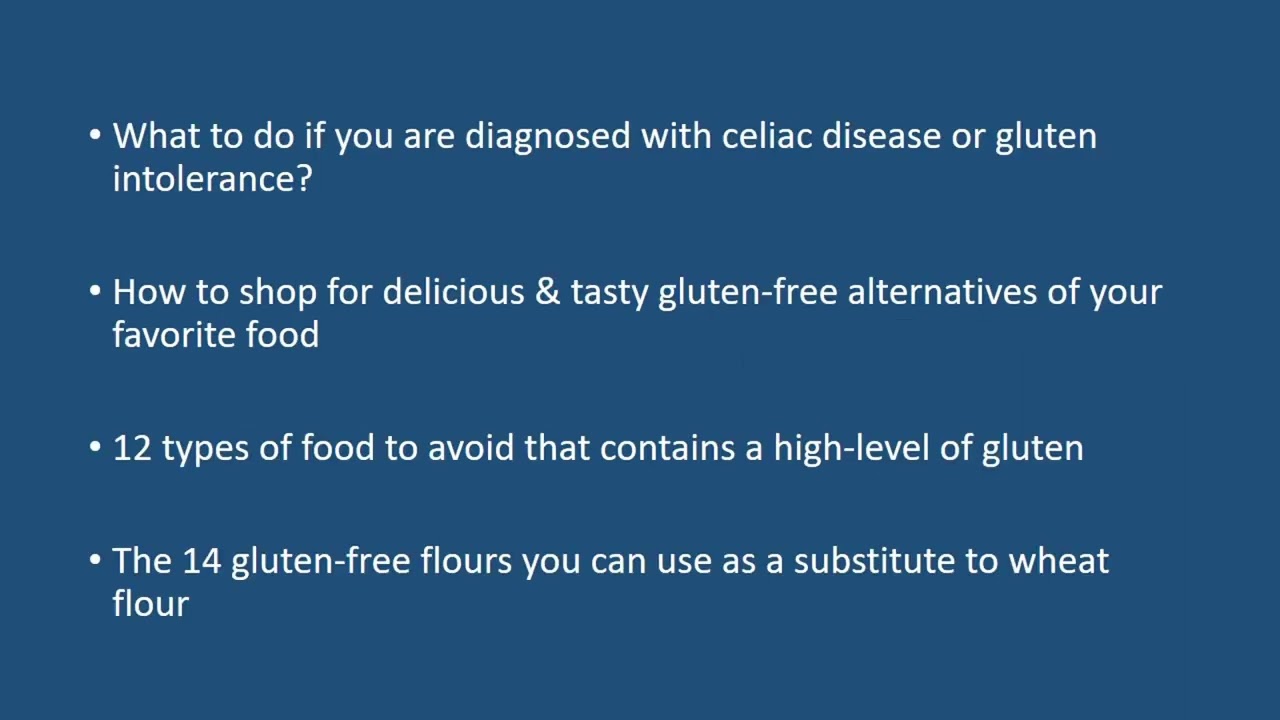 • What to do if you are diagnosed with celiac disease or gluten intolerance?

• How to shop for delicious & tasty gluten-free alternatives of your favorite food

• 12 types of food to avoid that contains a high-level of gluten

• The 14 gluten-free flours you can use as a substitute to wheat flour